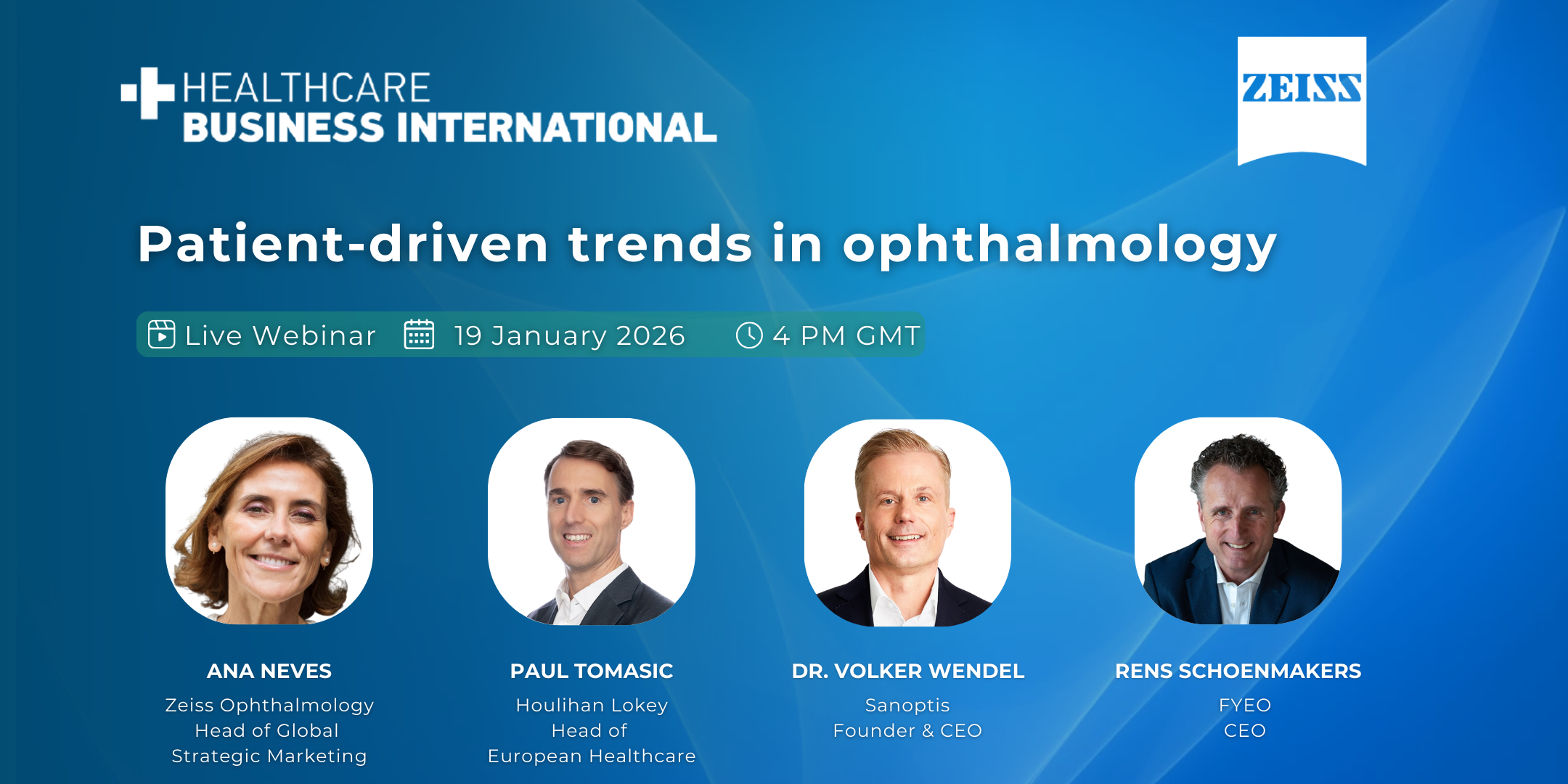 HEALTHCARE
BUSINESS INTERNATIONAL

ZEISS

Patient-driven trends in ophthalmology

Live Webinar 19 January 2026 4 PM GMT

ANA NEVES
Zeiss Ophthalmology
Head of Global
Strategic Marketing

PAUL TOMASIC
Houlihan Lokey
Head of
European Healthcare

DR. VOLKER WENDEL
Sanoptis
Founder & CEO

RENS SCHOENMAKERS
FYEO
CEO